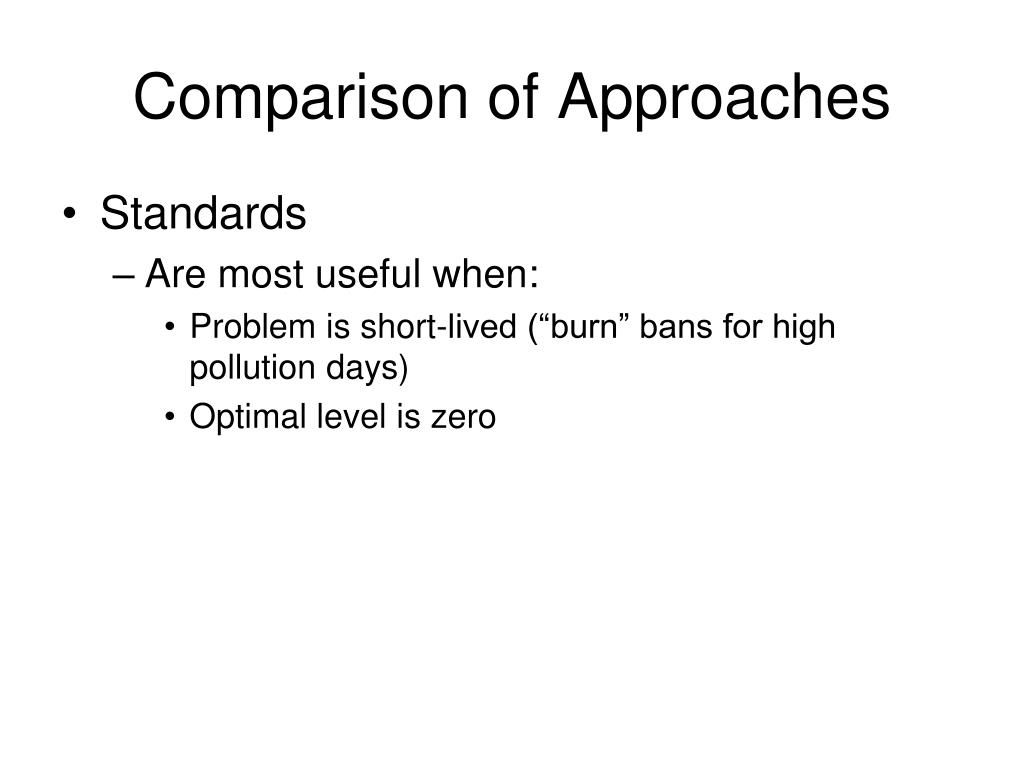 Comparison of Approaches

• Standards
– Are most useful when:
• Problem is short-lived (“burn” bans for high pollution days)
• Optimal level is zero